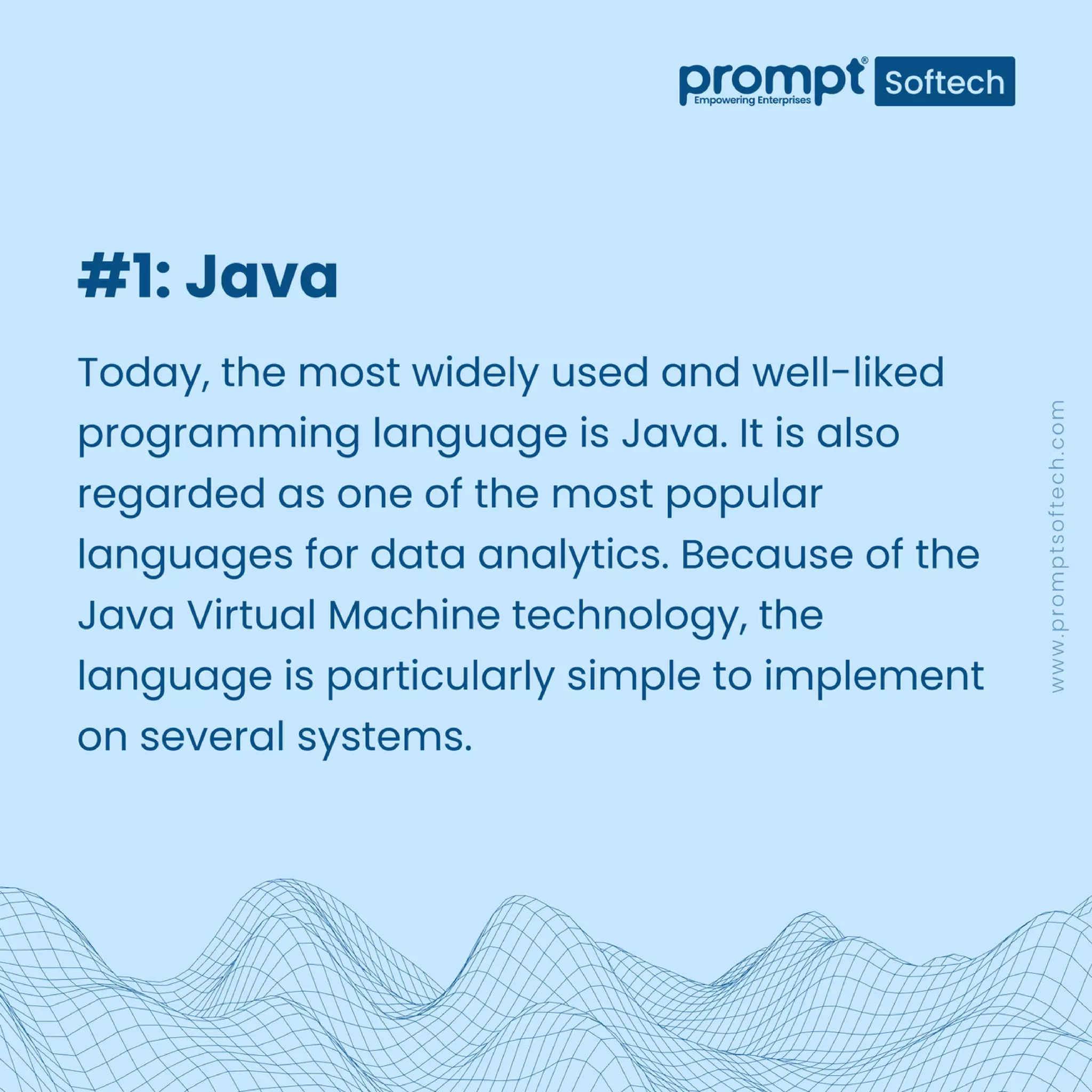 prompt® Softech
Empowering Enterprises

#1: Java

Today, the most widely used and well-liked programming language is Java. It is also regarded as one of the most popular languages for data analytics. Because of the Java Virtual Machine technology, the language is particularly simple to implement on several systems.

www.promptsoftech.com